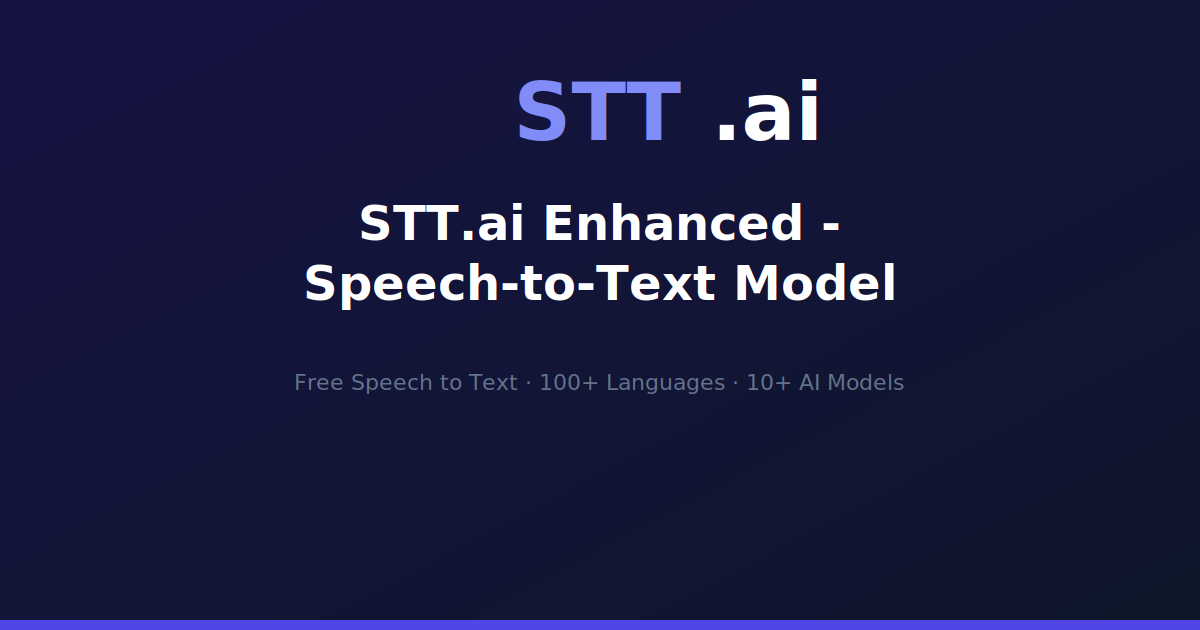 STT .ai

STT.ai Enhanced - Speech-to-Text Model

Free Speech to Text · 100+ Languages · 10+ AI Models